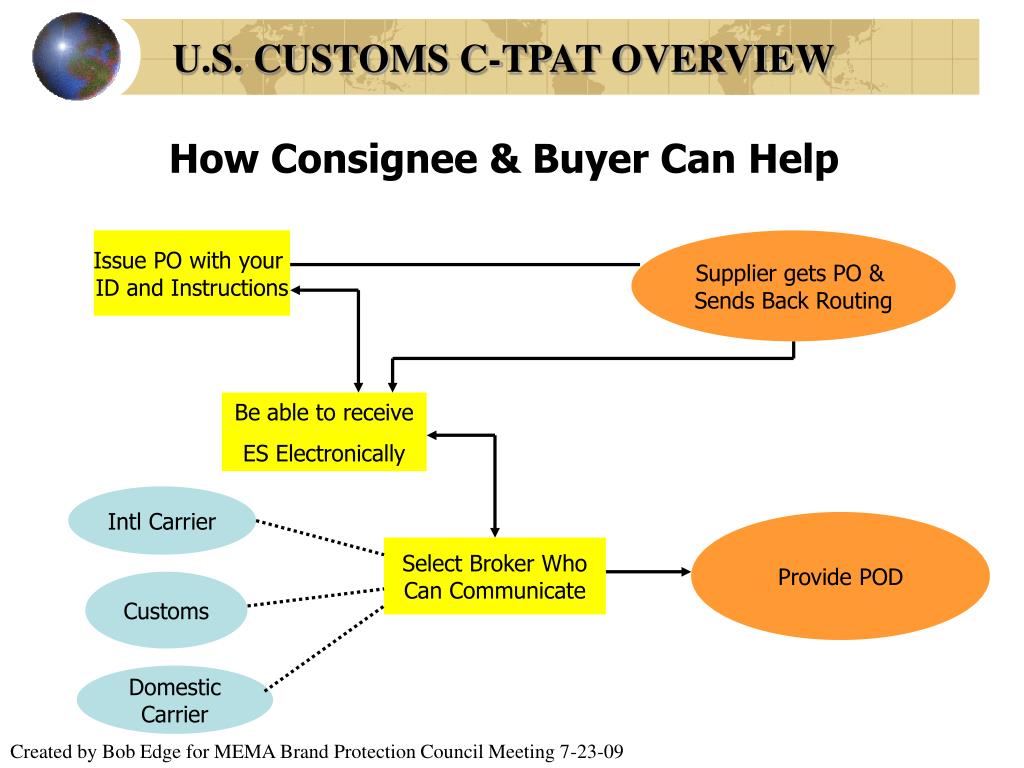 U.S. CUSTOMS C-TPAT OVERVIEW

How Consignee & Buyer Can Help

Issue PO with your ID and Instructions

Supplier gets PO & Sends Back Routing

Be able to receive ES Electronically

Intl Carrier

Customs

Domestic Carrier

Select Broker Who Can Communicate

Provide POD

Created by Bob Edge for MEMA Brand Protection Council Meeting 7-23-09